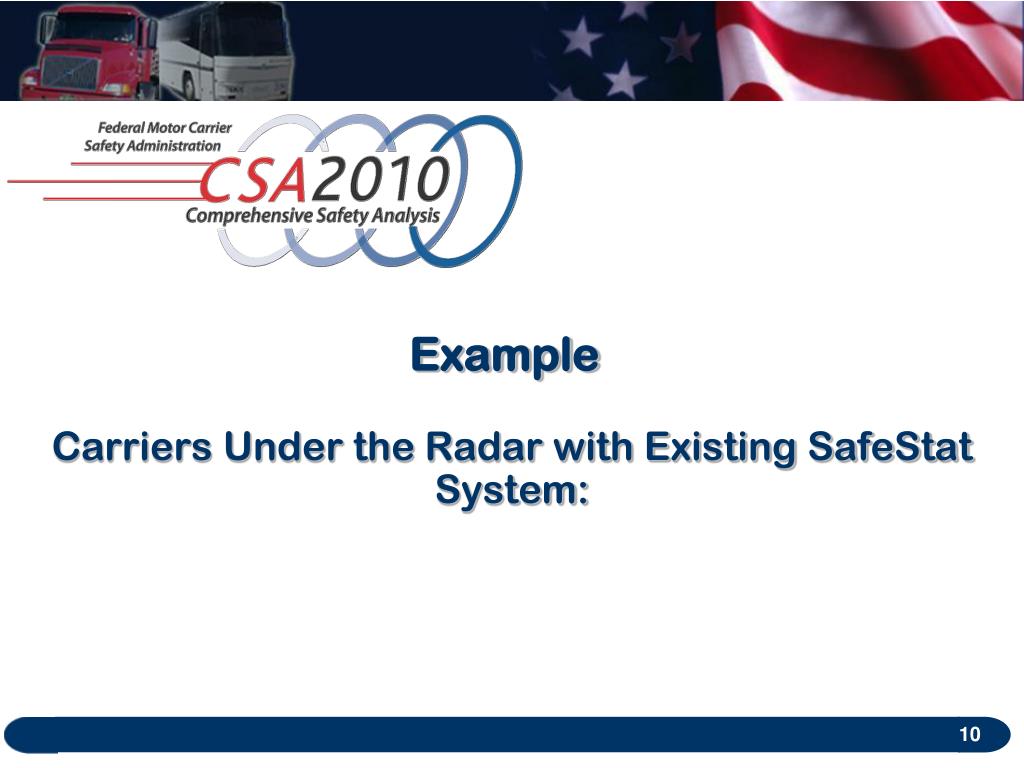 Federal Motor Carrier Safety Administration

CSA2010

Comprehensive Safety Analysis

Example

Carriers Under the Radar with Existing SafeStat System:

10